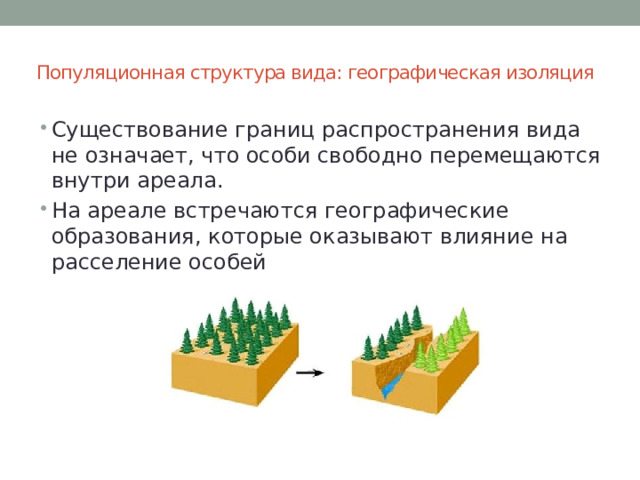 Популяционная структура вида: географическая изоляция

• Существование границ распространения вида не означает, что особи свободно перемещаются внутри ареала.
• На ареале встречаются географические образования, которые оказывают влияние на расселение особей